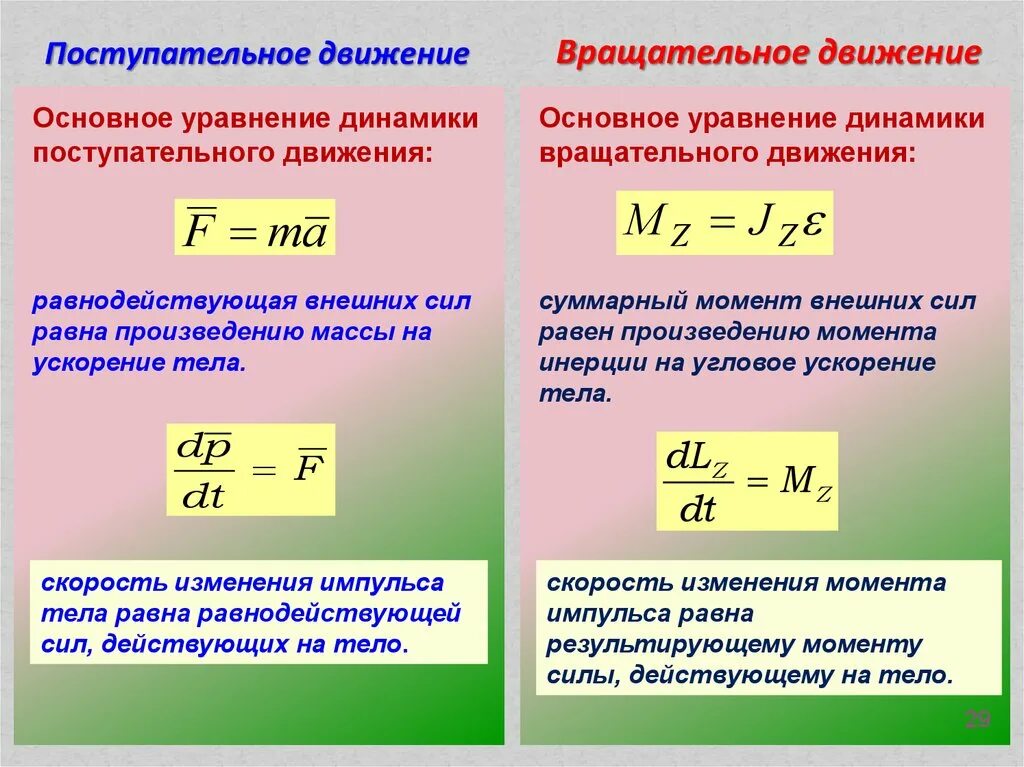 Поступательное движение

Основное уравнение динамики поступательного движения:

$\overline{F} = m\overline{a}$

равнодействующая внешних сил равна произведению массы на ускорение тела.

$\frac{d\overline{p}}{dt} = \overline{F}$

скорость изменения импульса тела равна равнодействующей сил, действующих на тело.

Вращательное движение

Основное уравнение динамики вращательного движения:

$M_Z = J_Z \varepsilon$

суммарный момент внешних сил равен произведению момента инерции на угловое ускорение тела.

$\frac{dL_Z}{dt} = M_Z$

скорость изменения момента импульса равна результирующему моменту силы, действующему на тело.

29